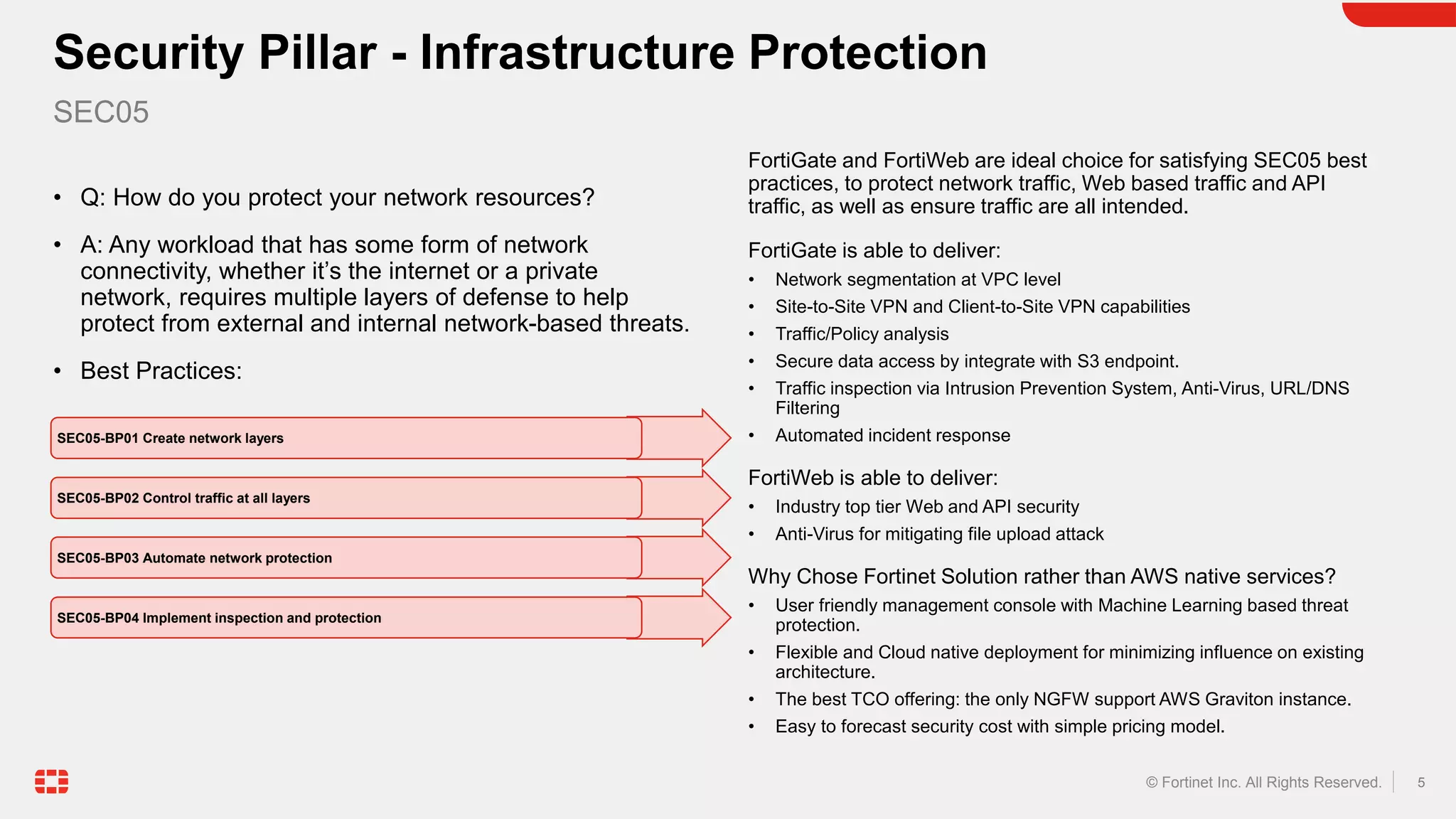 Security Pillar - Infrastructure Protection

SEC05

• Q: How do you protect your network resources?

• A: Any workload that has some form of network connectivity, whether it's the internet or a private network, requires multiple layers of defense to help protect from external and internal network-based threats.

• Best Practices:

SEC05-BP01 Create network layers

SEC05-BP02 Control traffic at all layers

SEC05-BP03 Automate network protection

SEC05-BP04 Implement inspection and protection

FortiGate and FortiWeb are ideal choice for satisfying SEC05 best practices, to protect network traffic, Web based traffic and API traffic, as well as ensure traffic are all intended.

FortiGate is able to deliver:
• Network segmentation at VPC level
• Site-to-Site VPN and Client-to-Site VPN capabilities
• Traffic/Policy analysis
• Secure data access by integrate with S3 endpoint.
• Traffic inspection via Intrusion Prevention System, Anti-Virus, URL/DNS Filtering
• Automated incident response

FortiWeb is able to deliver:
• Industry top tier Web and API security
• Anti-Virus for mitigating file upload attack

Why Chose Fortinet Solution rather than AWS native services?
• User friendly management console with Machine Learning based threat protection.
• Flexible and Cloud native deployment for minimizing influence on existing architecture.
• The best TCO offering: the only NGFW support AWS Graviton instance.
• Easy to forecast security cost with simple pricing model.

© Fortinet Inc. All Rights Reserved. 5